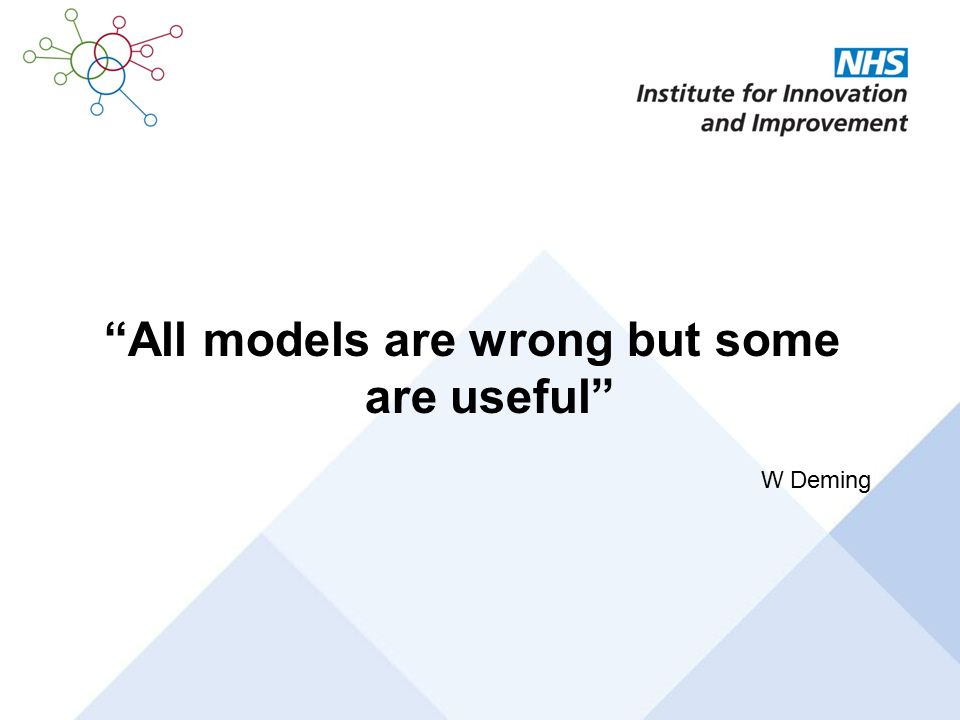 NHS
Institute for Innovation and Improvement

“All models are wrong but some are useful”

W Deming